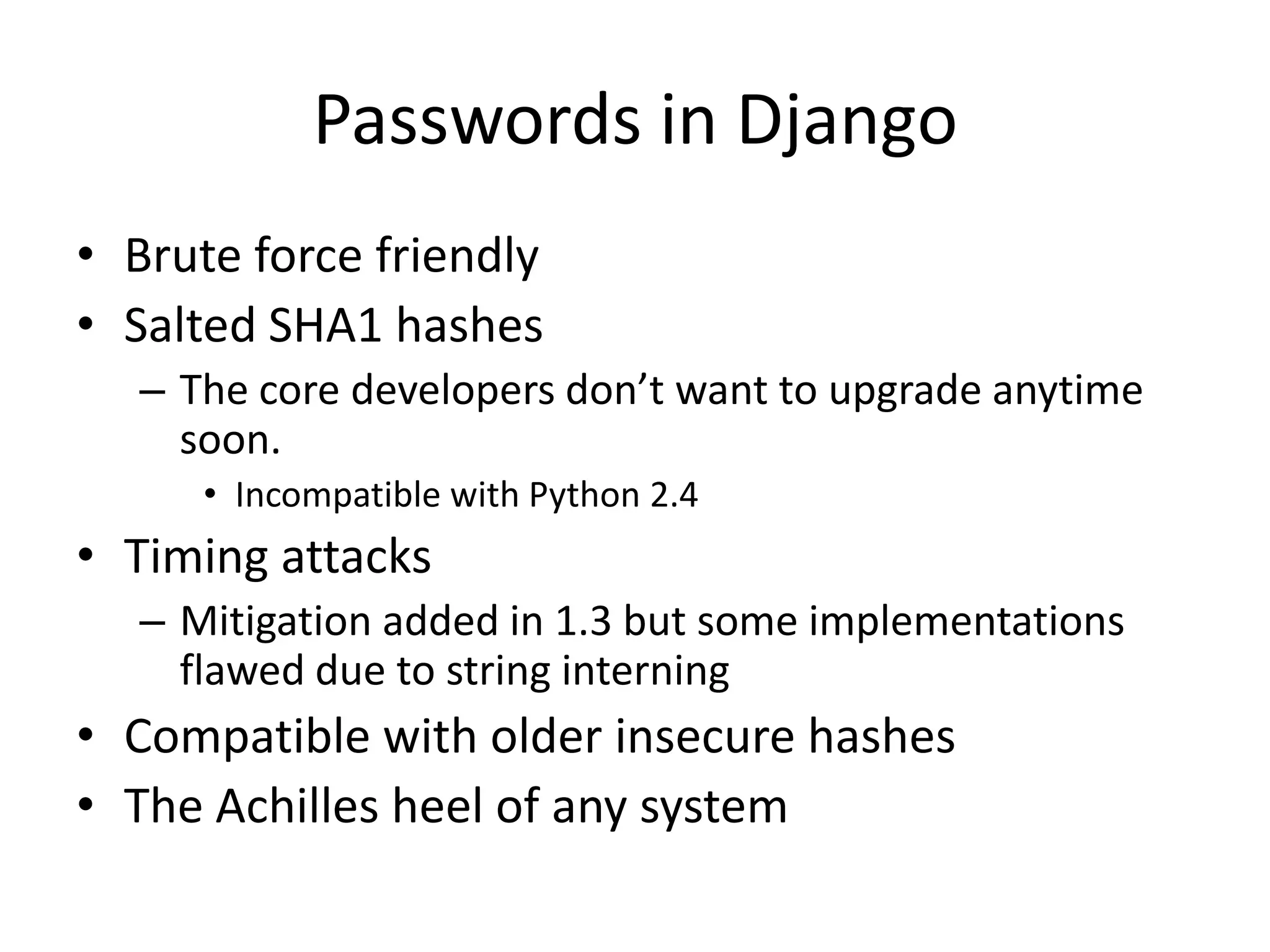 Passwords in Django

• Brute force friendly
• Salted SHA1 hashes
– The core developers don’t want to upgrade anytime soon.
• Incompatible with Python 2.4
• Timing attacks
– Mitigation added in 1.3 but some implementations flawed due to string interning
• Compatible with older insecure hashes
• The Achilles heel of any system